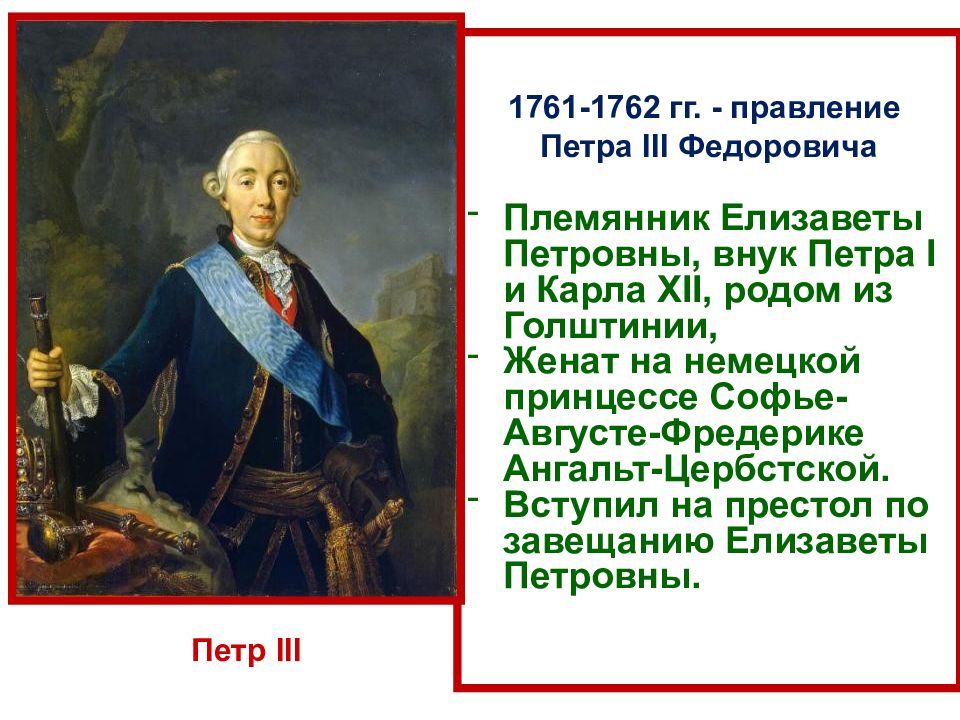 1761-1762 гг. - правление Петра III Федоровича

- Племянник Елизаветы Петровны, внук Петра I и Карла XII, родом из Голштинии,
- Женат на немецкой принцессе Софье-Августе-Фредерике Ангальт-Цербстской.
- Вступил на престол по завещанию Елизаветы Петровны.

Петр III